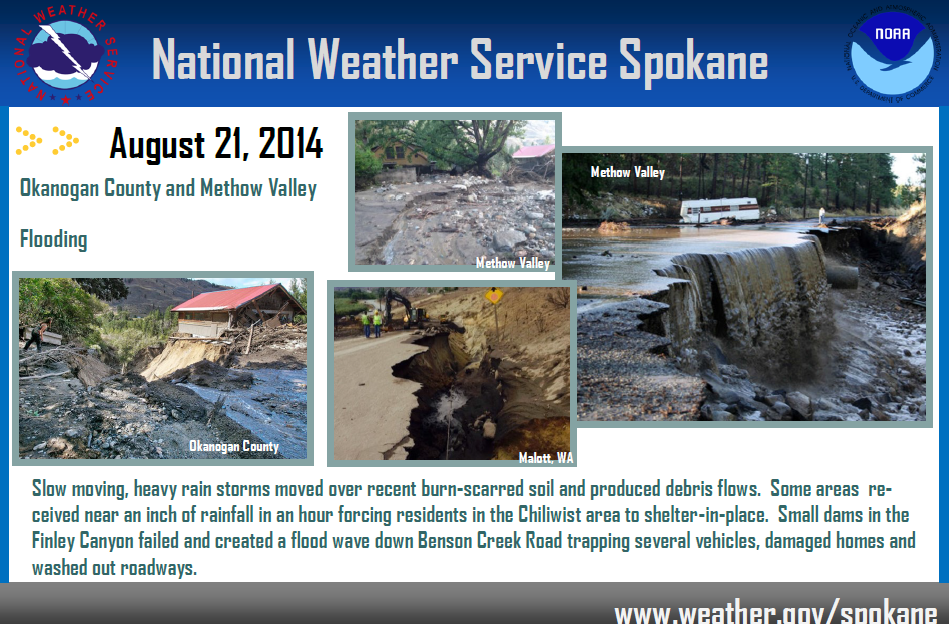 NATIONAL WEATHER SERVICE

National Weather Service Spokane

NOAA

August 21, 2014

Okanogan County and Methow Valley

Flooding

Methow Valley

Methow Valley

Okanogan County

Malott, WA

Slow moving, heavy rain storms moved over recent burn-scarred soil and produced debris flows. Some areas received near an inch of rainfall in an hour forcing residents in the Chiliwist area to shelter-in-place. Small dams in the Finley Canyon failed and created a flood wave down Benson Creek Road trapping several vehicles, damaged homes and washed out roadways.

www.weather.gov/spokane